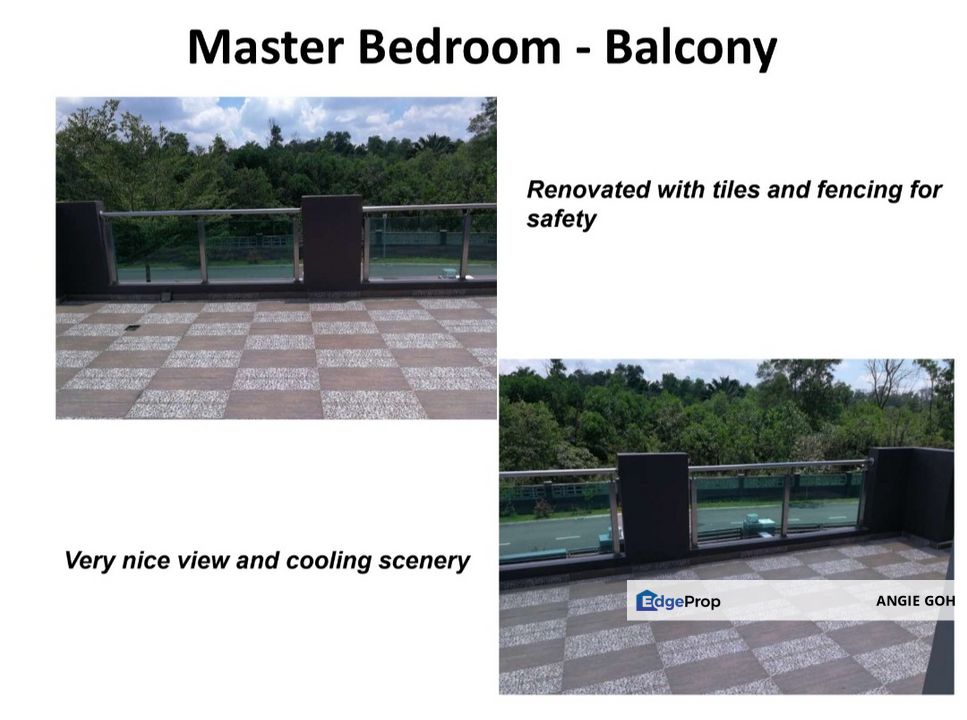 Master Bedroom - Balcony

Renovated with tiles and fencing for safety

Very nice view and cooling scenery

EdgeProp ANGIE GOH